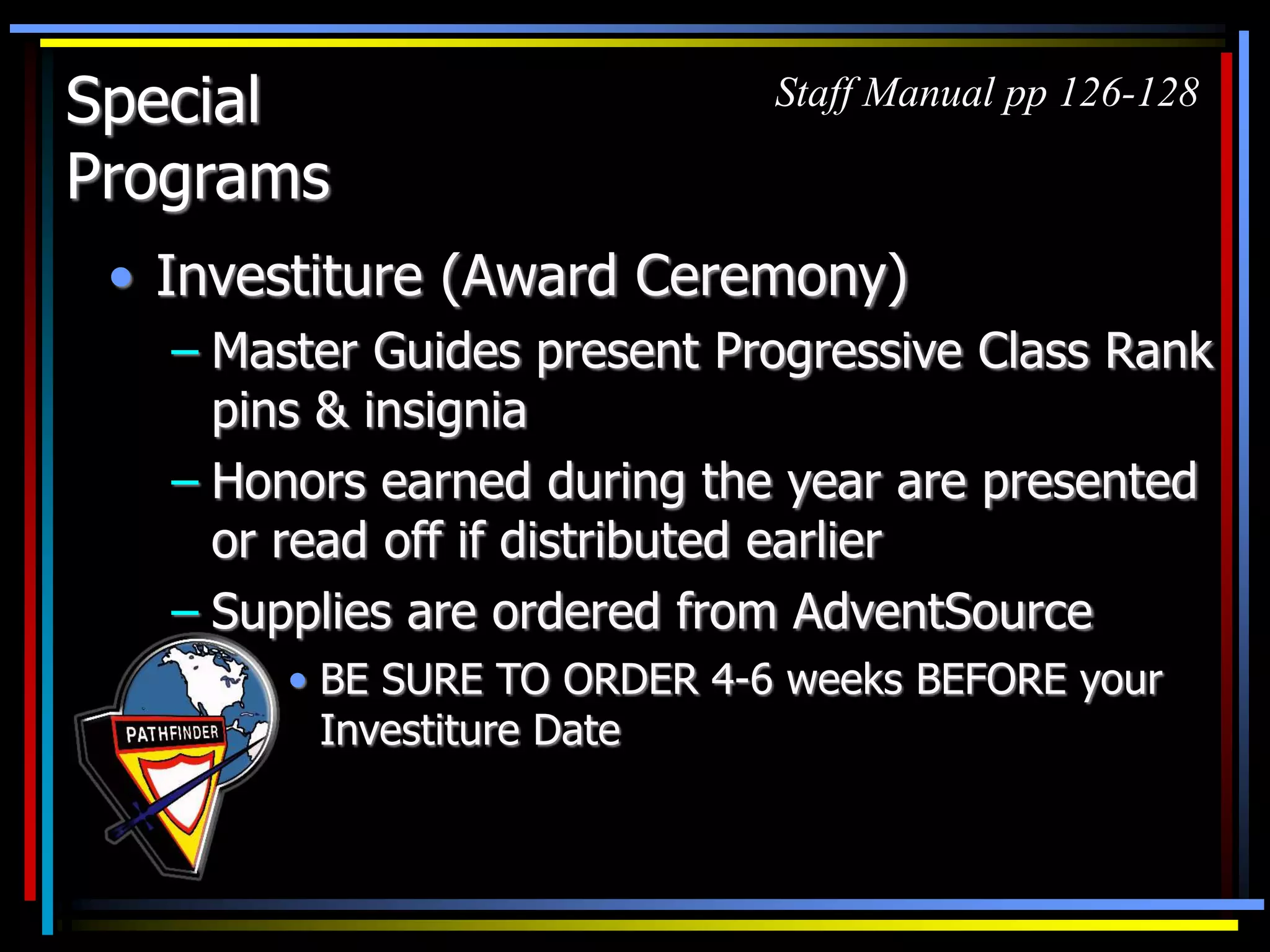 Special Programs

Staff Manual pp 126-128

• Investiture (Award Ceremony)
– Master Guides present Progressive Class Rank pins & insignia
– Honors earned during the year are presented or read off if distributed earlier
– Supplies are ordered from AdventSource
• BE SURE TO ORDER 4-6 weeks BEFORE your Investiture Date

PATHFINDER